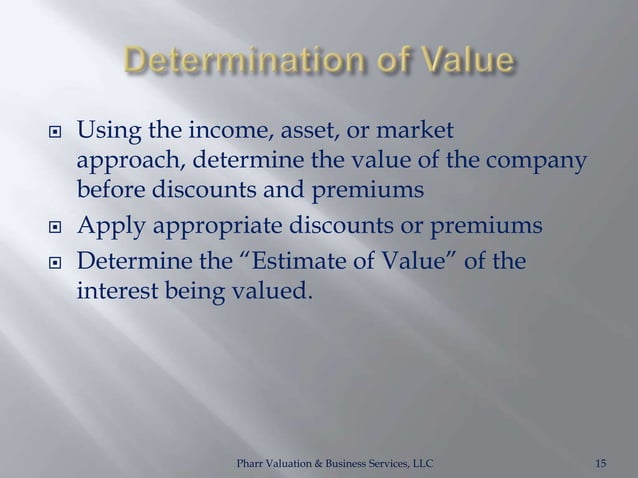 Determination of Value

Using the income, asset, or market approach, determine the value of the company before discounts and premiums

Apply appropriate discounts or premiums

Determine the “Estimate of Value” of the interest being valued.

Pharr Valuation & Business Services, LLC

15